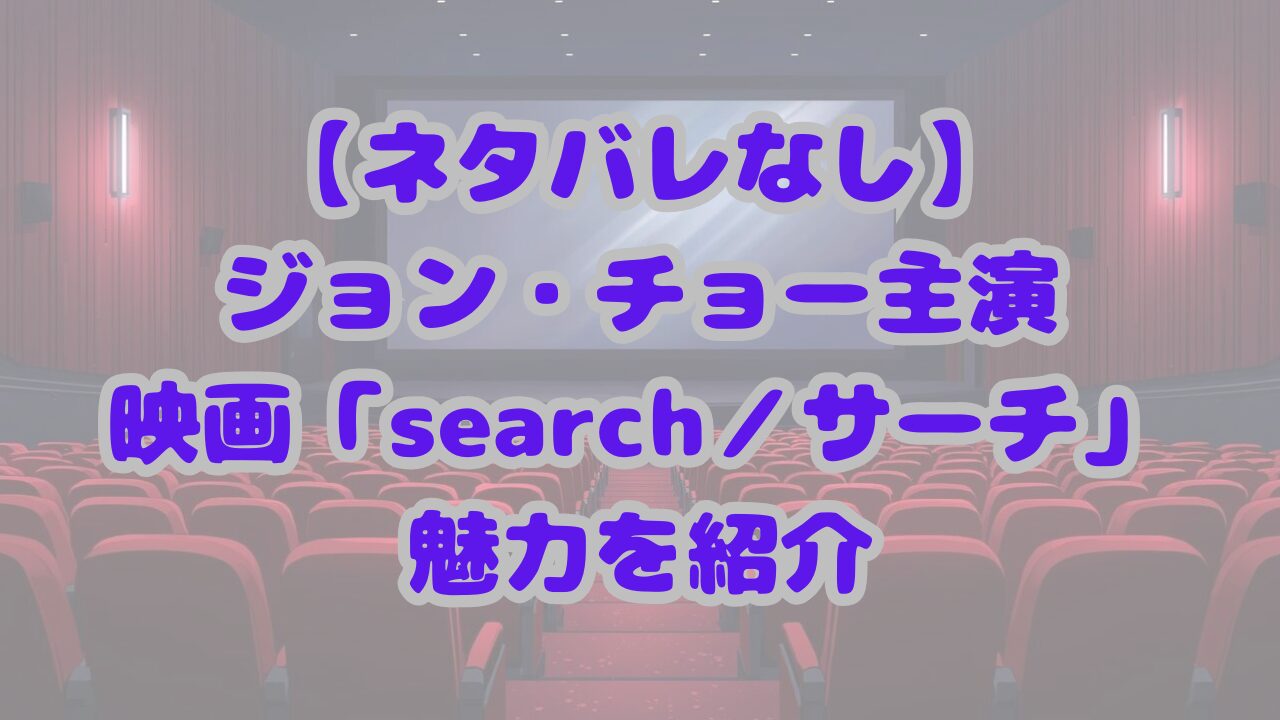 【ネタバレなし】
ジョン・チョー主演
映画「search／サーチ」
魅力を紹介